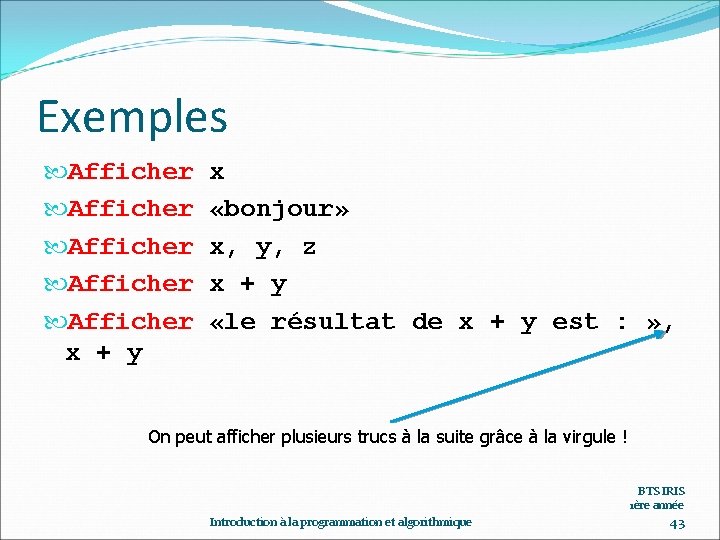 Exemples

Afficher x

Afficher «bonjour»

Afficher x, y, z

Afficher x + y

Afficher «le résultat de x + y est : », x + y

On peut afficher plusieurs trucs à la suite grâce à la virgule !

BTS IRIS
1ère année

Introduction à la programmation et algorithmique

43